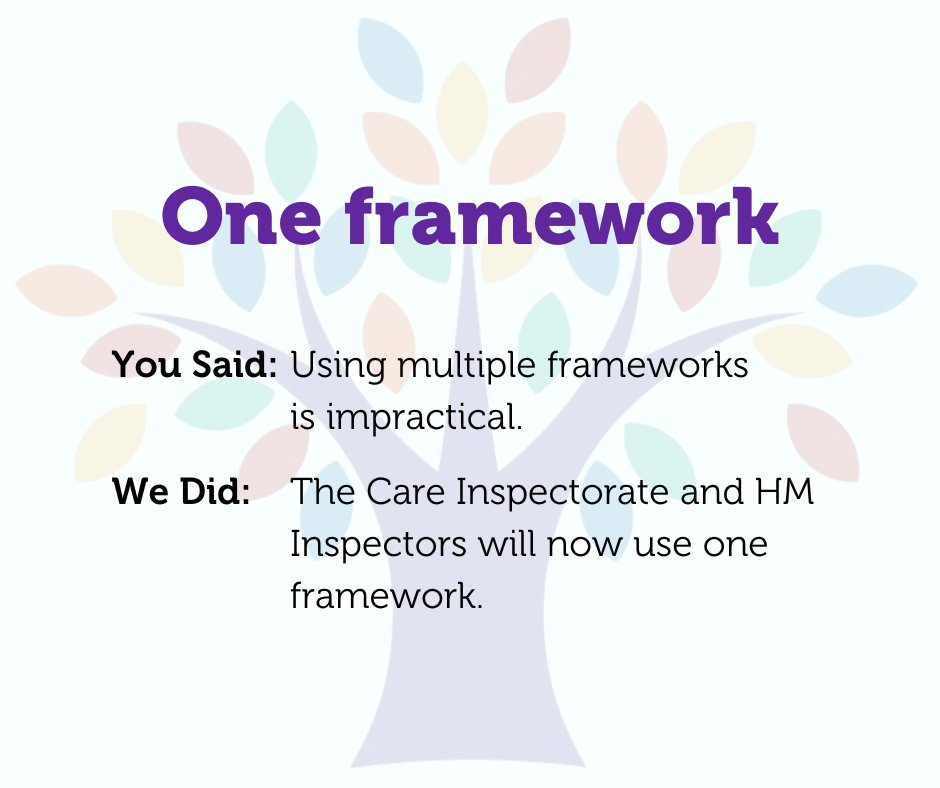 One framework

You Said: Using multiple frameworks is impractical.

We Did: The Care Inspectorate and HM Inspectors will now use one framework.